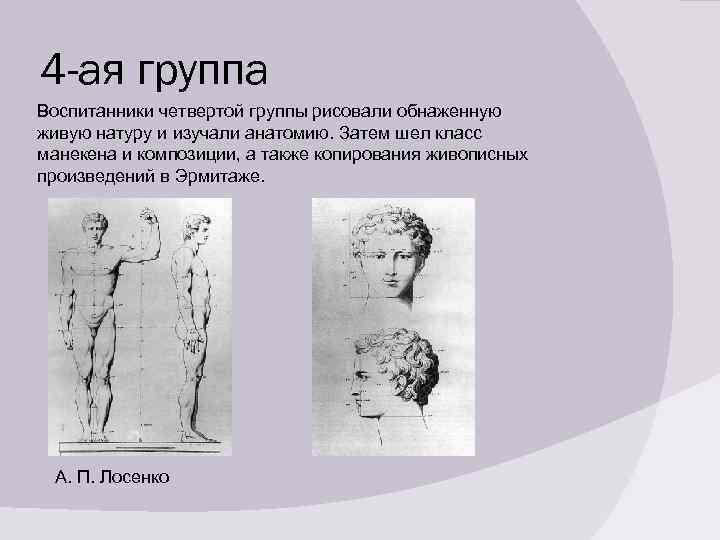 4-ая группа

Воспитанники четвертой группы рисовали обнаженную живую натуру и изучали анатомию. Затем шел класс манекена и композиции, а также копирования живописных произведений в Эрмитаже.

А. П. Лосенко